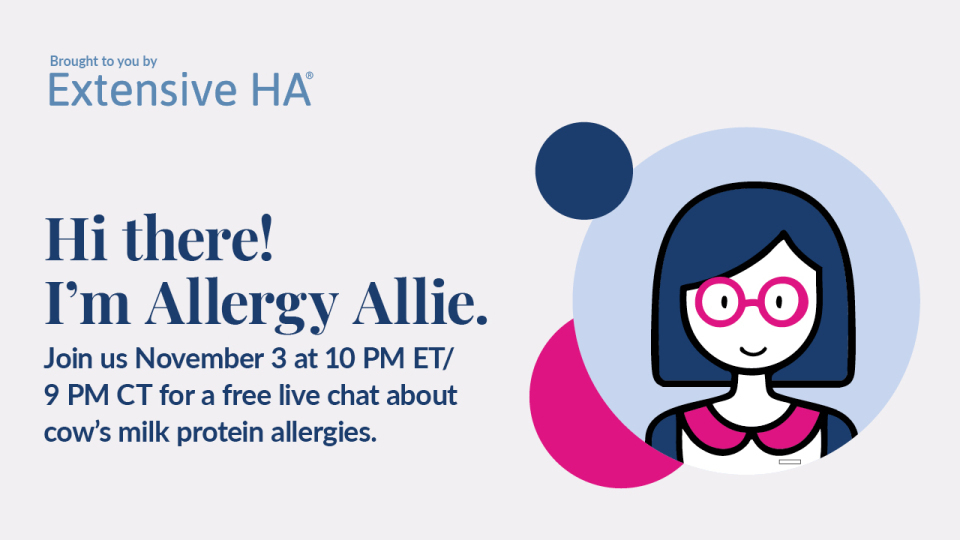 Brought to you by
Extensive HA®

Hi there!
I'm Allergy Allie.

Join us November 3 at 10 PM ET/ 9 PM CT for a free live chat about cow's milk protein allergies.